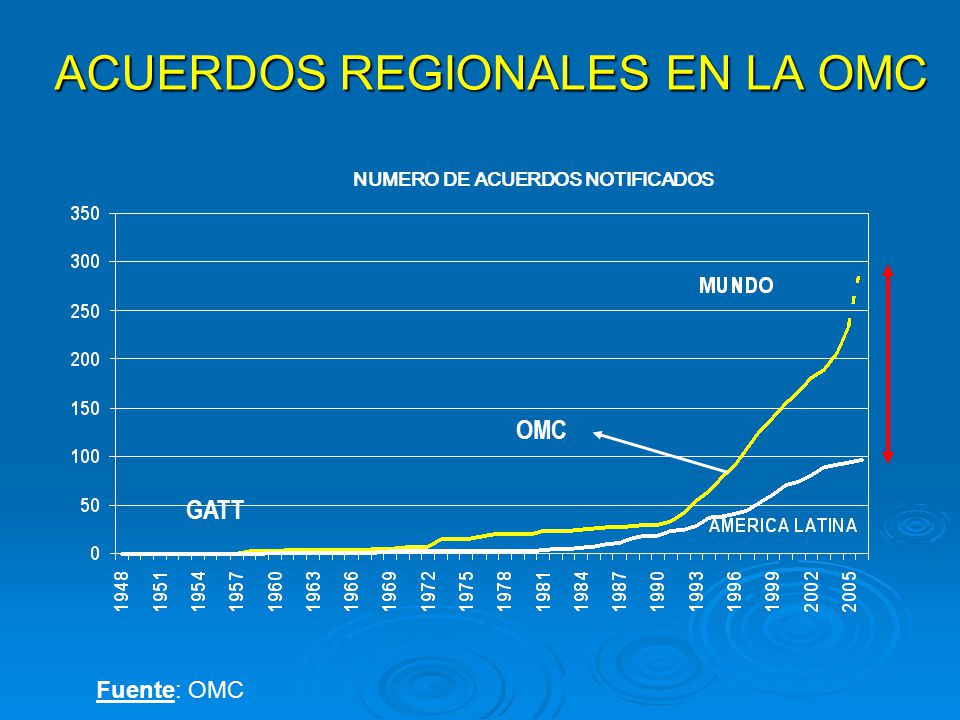 ACUERDOS REGIONALES EN LA OMC

NUMERO DE ACUERDOS NOTIFICADOS

350
300
250
200
150
100
50
0

MUNDO

OMC

GATT

AMERICA LATINA

1948 1951 1954 1957 1960 1963 1966 1969 1972 1975 1978 1981 1984 1987 1990 1993 1996 1999 2002 2005

Fuente: OMC